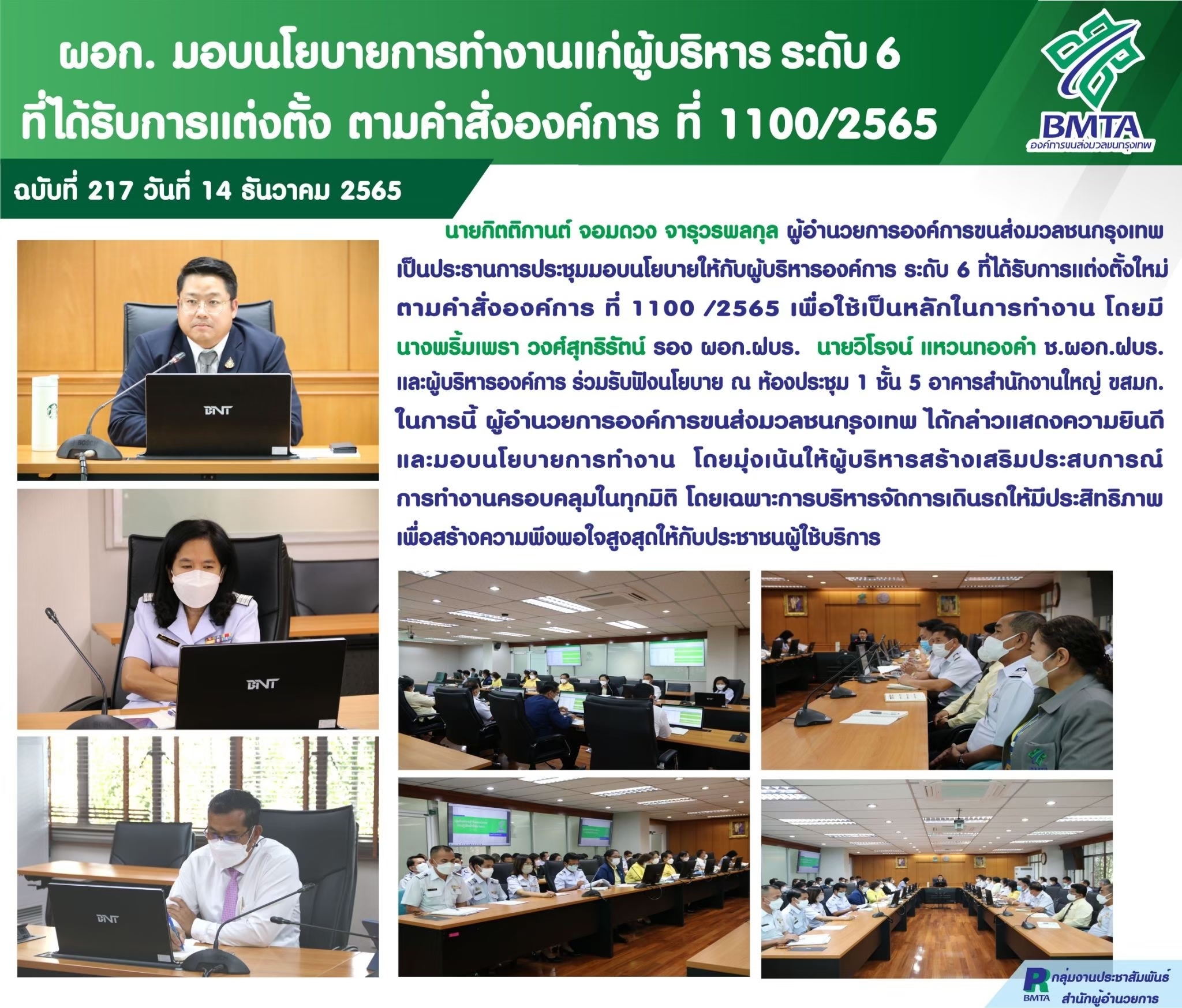 ผอก. มอบนโยบายการทำงานแก่ผู้บริหาร ระดับ 6 ที่ได้รับการแต่งตั้ง ตามคำสั่งองค์การ ที่ 1100/2565

BMTA
องค์การขนส่งมวลชนกรุงเทพ

ฉบับที่ 217 วันที่ 14 ธันวาคม 2565

นายกิตติกานต์ จอมดวง จารุวรพลกุล ผู้อำนวยการองค์การขนส่งมวลชนกรุงเทพ เป็นประธานการประชุมมอบนโยบายให้กับผู้บริหารองค์การ ระดับ 6 ที่ได้รับการแต่งตั้งใหม่ ตามคำสั่งองค์การ ที่ 1100 /2565 เพื่อใช้เป็นหลักในการทำงาน โดยมี นางพริ้มเพรา วงศ์สุทธิรัตน์ รอง ผอก.ฝบร. นายวิโรจน์ แหวนทองคำ ช.ผอก.ฝบร. และผู้บริหารองค์การ ร่วมรับฟังนโยบาย ณ ห้องประชุม 1 ชั้น 5 อาคารสำนักงานใหญ่ ขสมก. ในการนี้ ผู้อำนวยการองค์การขนส่งมวลชนกรุงเทพ ได้กล่าวแสดงความยินดี และมอบนโยบายการทำงาน โดยมุ่งเน้นให้ผู้บริหารสร้างเสริมประสบการณ์ การทำงานครอบคลุมในทุกมิติ โดยเฉพาะการบริหารจัดการเดินรถให้มีประสิทธิภาพ เพื่อสร้างความพึงพอใจสูงสุดให้กับประชาชนผู้ใช้บริการ

BNT

BNT

BNT

PR BMTA กลุ่มงานประชาสัมพันธ์ สำนักผู้อำนวยการ